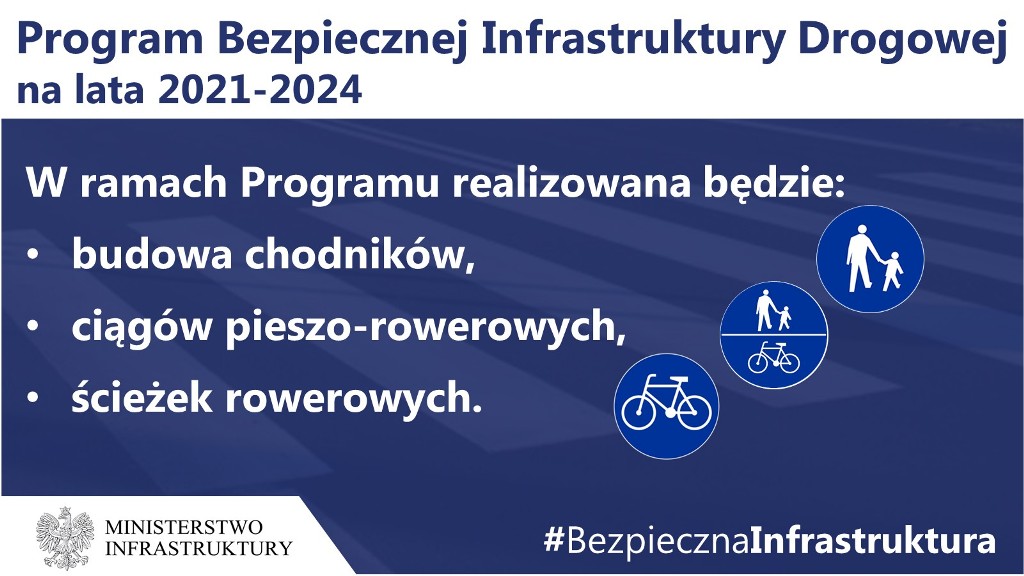 Program Bezpiecznej Infrastruktury Drogowej na lata 2021-2024

W ramach Programu realizowana będzie:

• budowa chodników,
• ciągów pieszo-rowerowych,
• ścieżek rowerowych.

MINISTERSTWO INFRASTRUKTURY

#BezpiecznaInfrastruktura